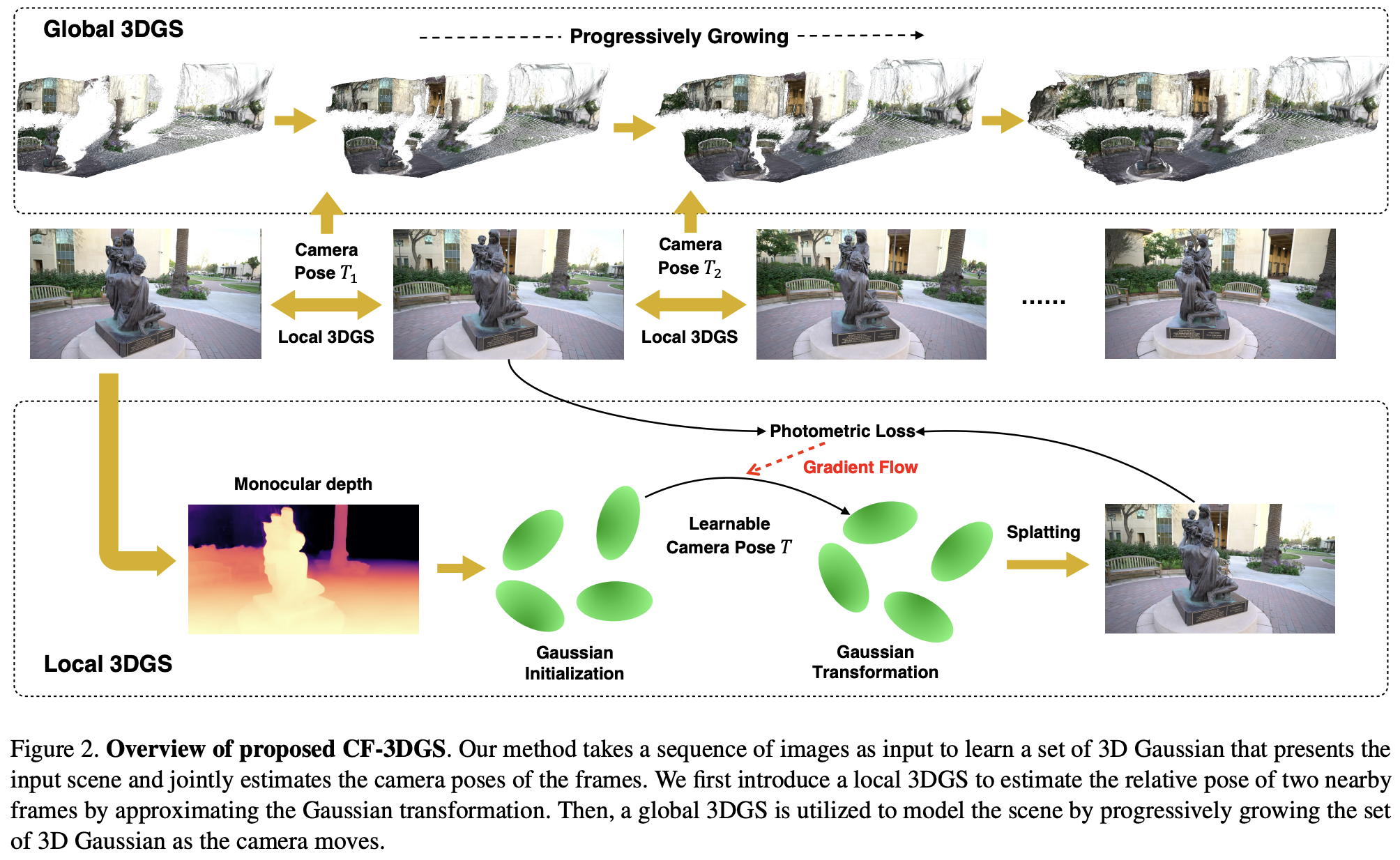 Global 3DGS

Progressively Growing

Camera Pose $T_1$

Local 3DGS

Camera Pose $T_2$

Local 3DGS

......

Photometric Loss

Gradient Flow

Monocular depth

Learnable Camera Pose $T$

Splatting

Gaussian Initialization

Gaussian Transformation

Local 3DGS

Figure 2. **Overview of proposed CF-3DGS**. Our method takes a sequence of images as input to learn a set of 3D Gaussian that presents the input scene and jointly estimates the camera poses of the frames. We first introduce a local 3DGS to estimate the relative pose of two nearby frames by approximating the Gaussian transformation. Then, a global 3DGS is utilized to model the scene by progressively growing the set of 3D Gaussian as the camera moves.